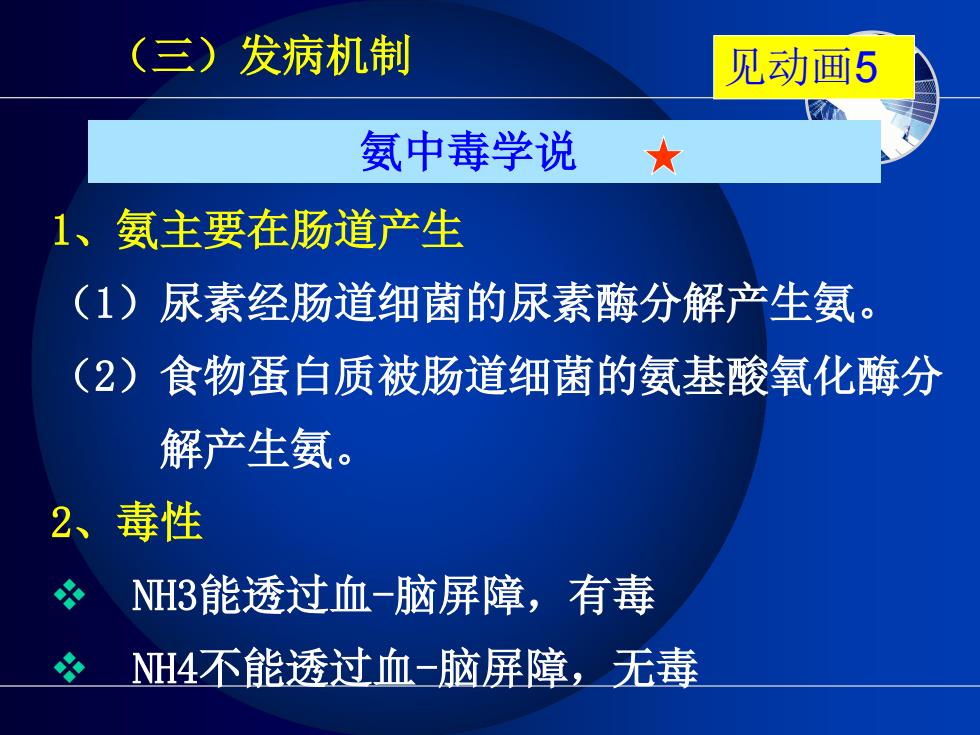 （三）发病机制

见动画5

氨中毒学说 ★

1、氨主要在肠道产生

（1）尿素经肠道细菌的尿素酶分解产生氨。

（2）食物蛋白质被肠道细菌的氨基酸氧化酶分解产生氨。

2、毒性

❖ NH3能透过血-脑屏障，有毒

❖ NH4不能透过血-脑屏障，无毒